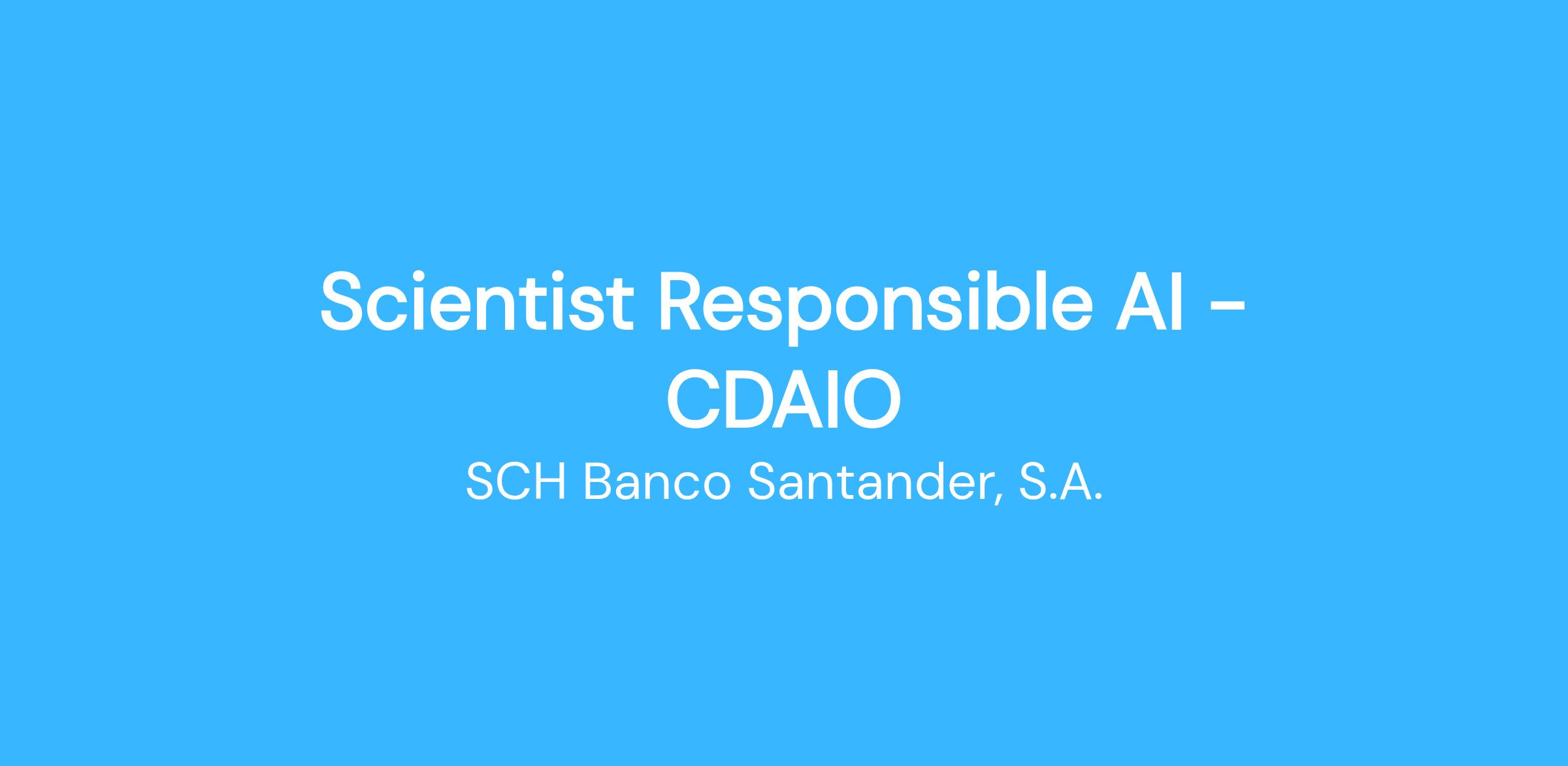 Scientist Responsible AI - CDAIO

SCH Banco Santander, S.A.